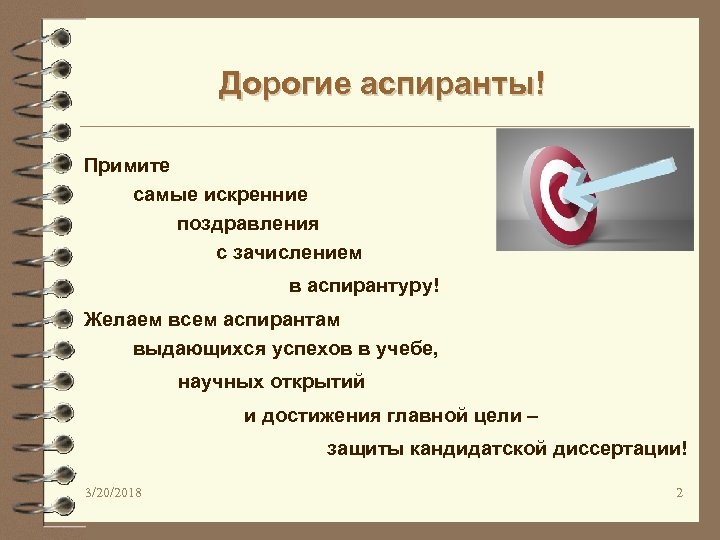 Дорогие аспиранты!

Примите
самые искренние
поздравления
с зачислением
в аспирантуру!

Желаем всем аспирантам
выдающихся успехов в учебе,
научных открытий
и достижения главной цели –
защиты кандидатской диссертации!

3/20/2018

2